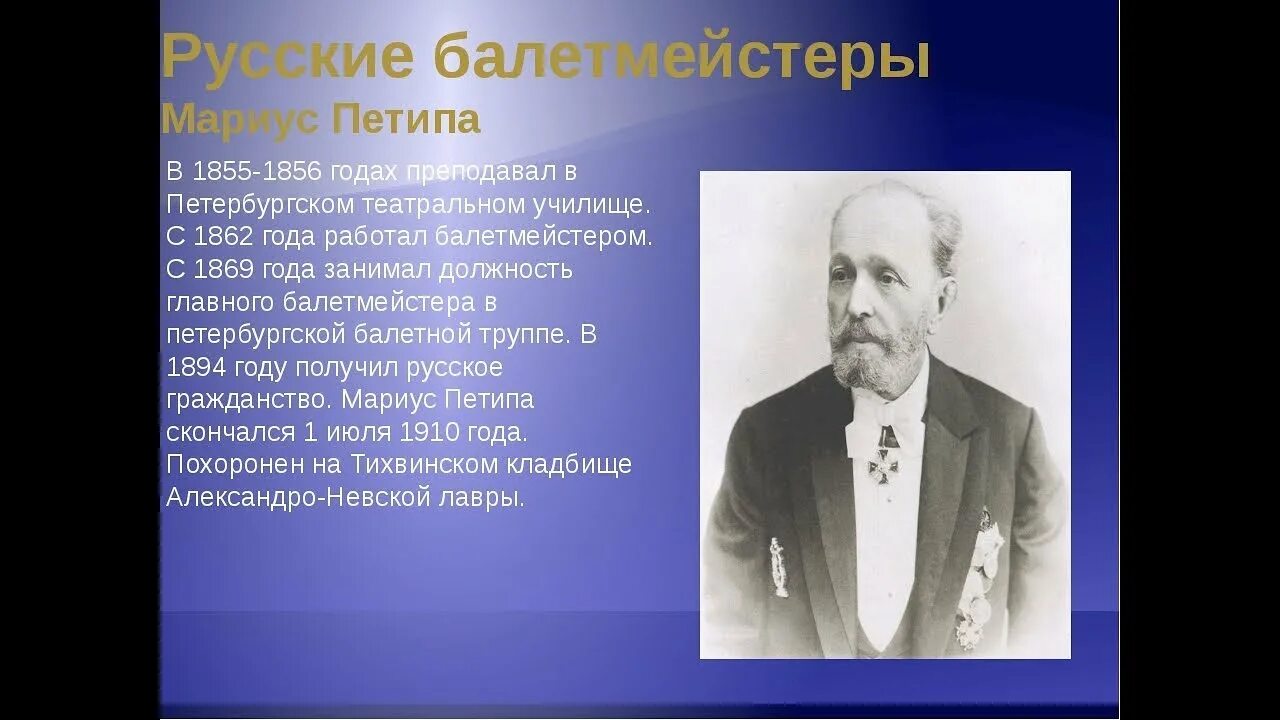 Русские балетмейстеры
Мариус Петипа

В 1855-1856 годах преподавал в Петербургском театральном училище. С 1862 года работал балетмейстером. С 1869 года занимал должность главного балетмейстера в петербургской балетной труппе. В 1894 году получил русское гражданство. Мариус Петипа скончался 1 июля 1910 года. Похоронен на Тихвинском кладбище Александро-Невской лавры.